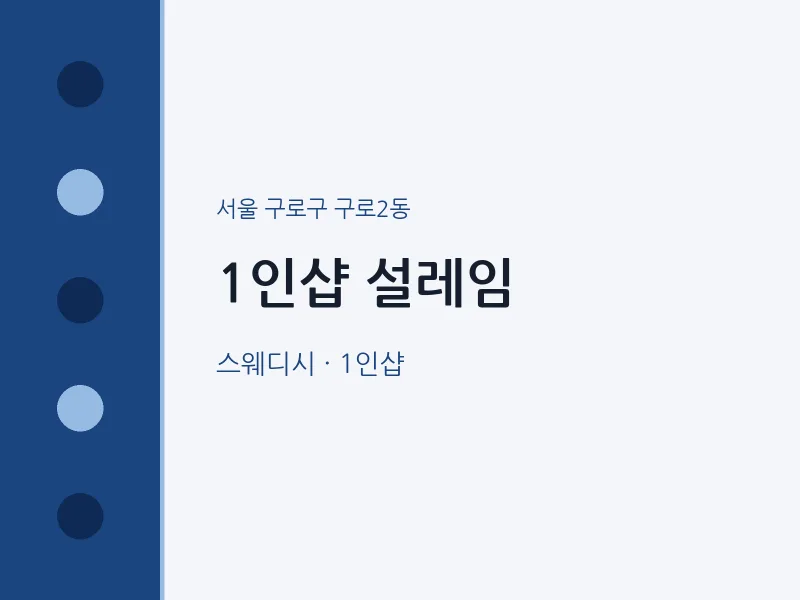 서울 구로구 구로2동

1인샵 설레임

스웨디시 · 1인샵